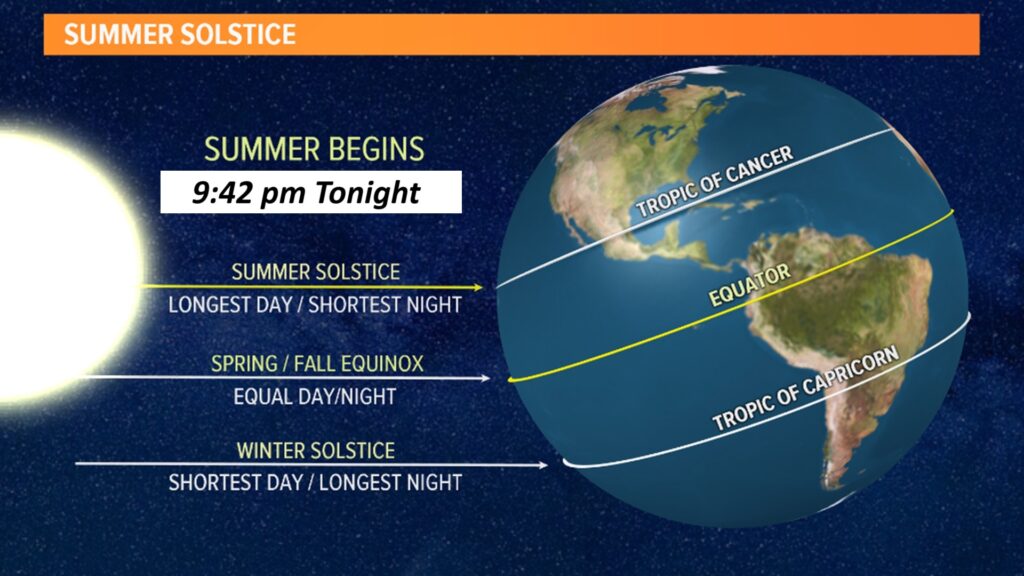 SUMMER SOLSTICE

SUMMER BEGINS

9:42 pm Tonight

SUMMER SOLSTICE
LONGEST DAY / SHORTEST NIGHT

SPRING / FALL EQUINOX
EQUAL DAY/NIGHT

WINTER SOLSTICE
SHORTEST DAY / LONGEST NIGHT

TROPIC OF CANCER

EQUATOR

TROPIC OF CAPRICORN